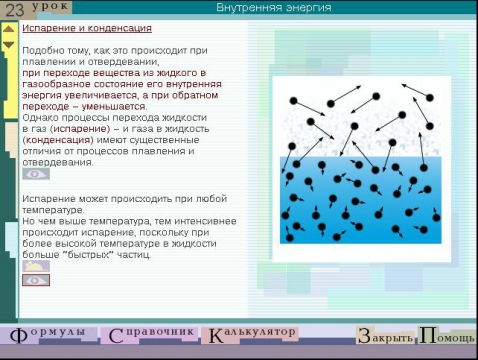 23 урок

Внутренняя энергия

Испарение и конденсация

Подобно тому, как это происходит при плавлении и отвердевании, при переходе вещества из жидкого в газообразное состояние его внутренняя энергия увеличивается, а при обратном переходе – уменьшается.
Однако процессы перехода жидкости в газ (испарение) – и газа в жидкость (конденсация) имеют существенные отличия от процессов плавления и отвердевания.

Испарение может происходить при любой температуре.
Но чем выше температура, тем интенсивнее происходит испарение, поскольку при более высокой температуре в жидкости больше "быстрых" частиц.

Формулы Справочник Калькулятор Закрыть Помощь